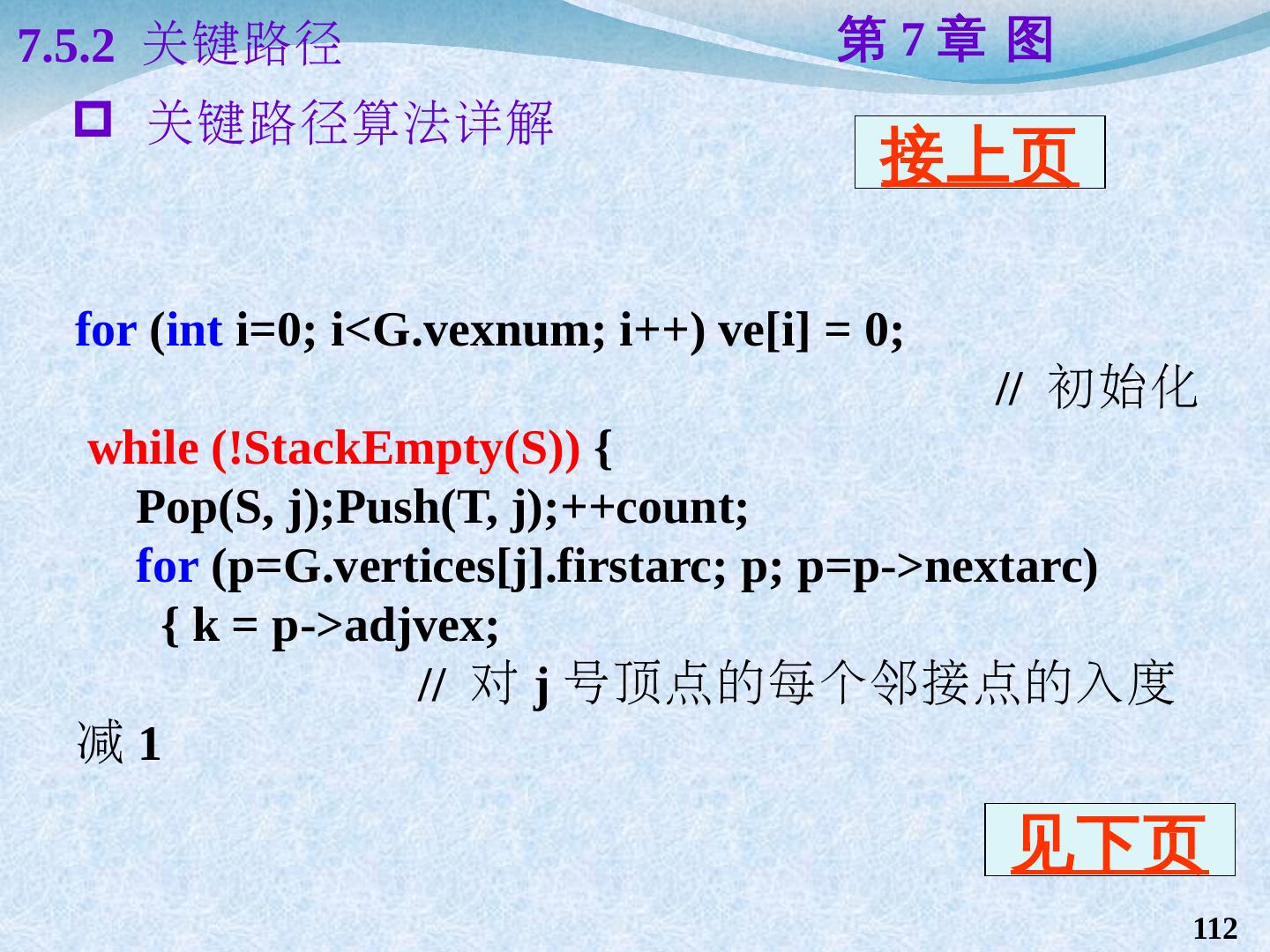 7.5.2 关键路径 第 7 章 图

关键路径算法详解

接上页

for (int i=0; i<G.vexnum; i++) ve[i] = 0;
// 初始化
while (!StackEmpty(S)) {
Pop(S, j);Push(T, j);++count;
for (p=G.vertices[j].firstarc; p; p=p->nextarc)
{ k = p->adjvex;
// 对 j 号顶点的每个邻接点的入度减 1

见下页

112